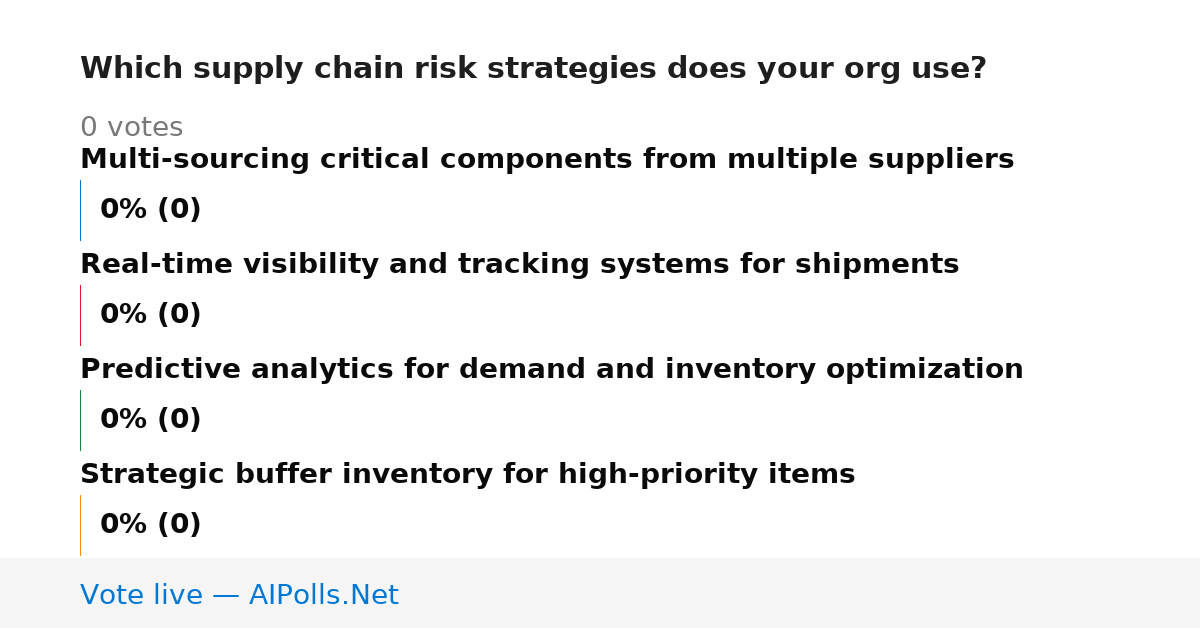 Which supply chain risk strategies does your org use?

0 votes

Multi-sourcing critical components from multiple suppliers

0% (0)

Real-time visibility and tracking systems for shipments

0% (0)

Predictive analytics for demand and inventory optimization

0% (0)

Strategic buffer inventory for high-priority items

0% (0)

Vote live — AIPolls.Net